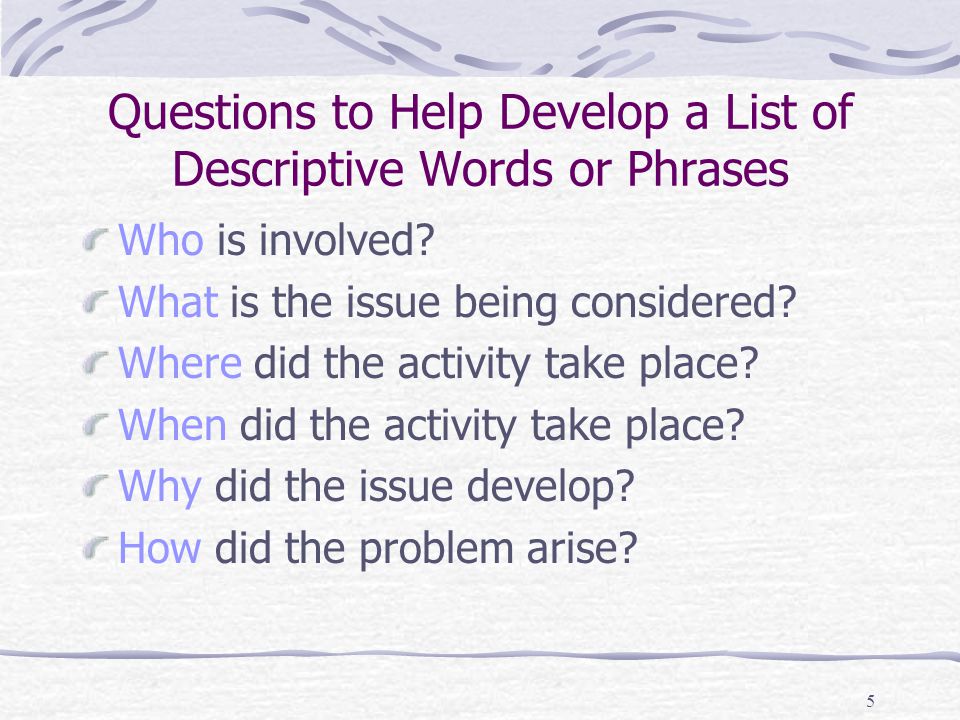 Questions to Help Develop a List of Descriptive Words or Phrases

Who is involved?
What is the issue being considered?
Where did the activity take place?
When did the activity take place?
Why did the issue develop?
How did the problem arise?

5